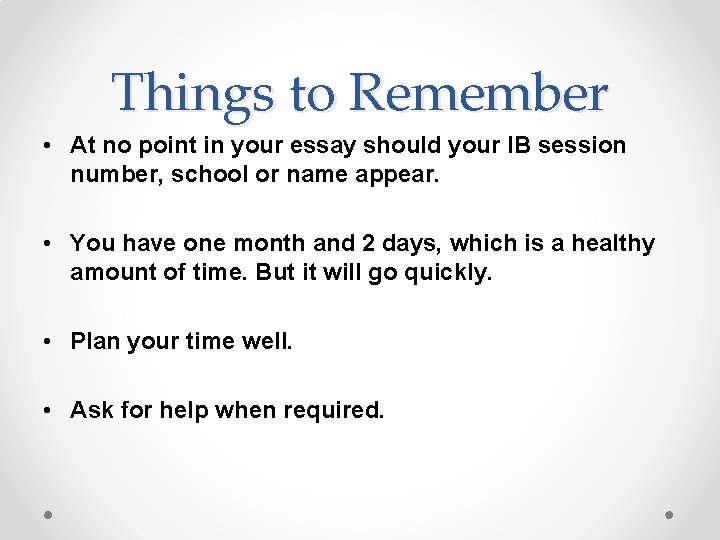 Things to Remember

• At no point in your essay should your IB session number, school or name appear.

• You have one month and 2 days, which is a healthy amount of time. But it will go quickly.

• Plan your time well.

• Ask for help when required.